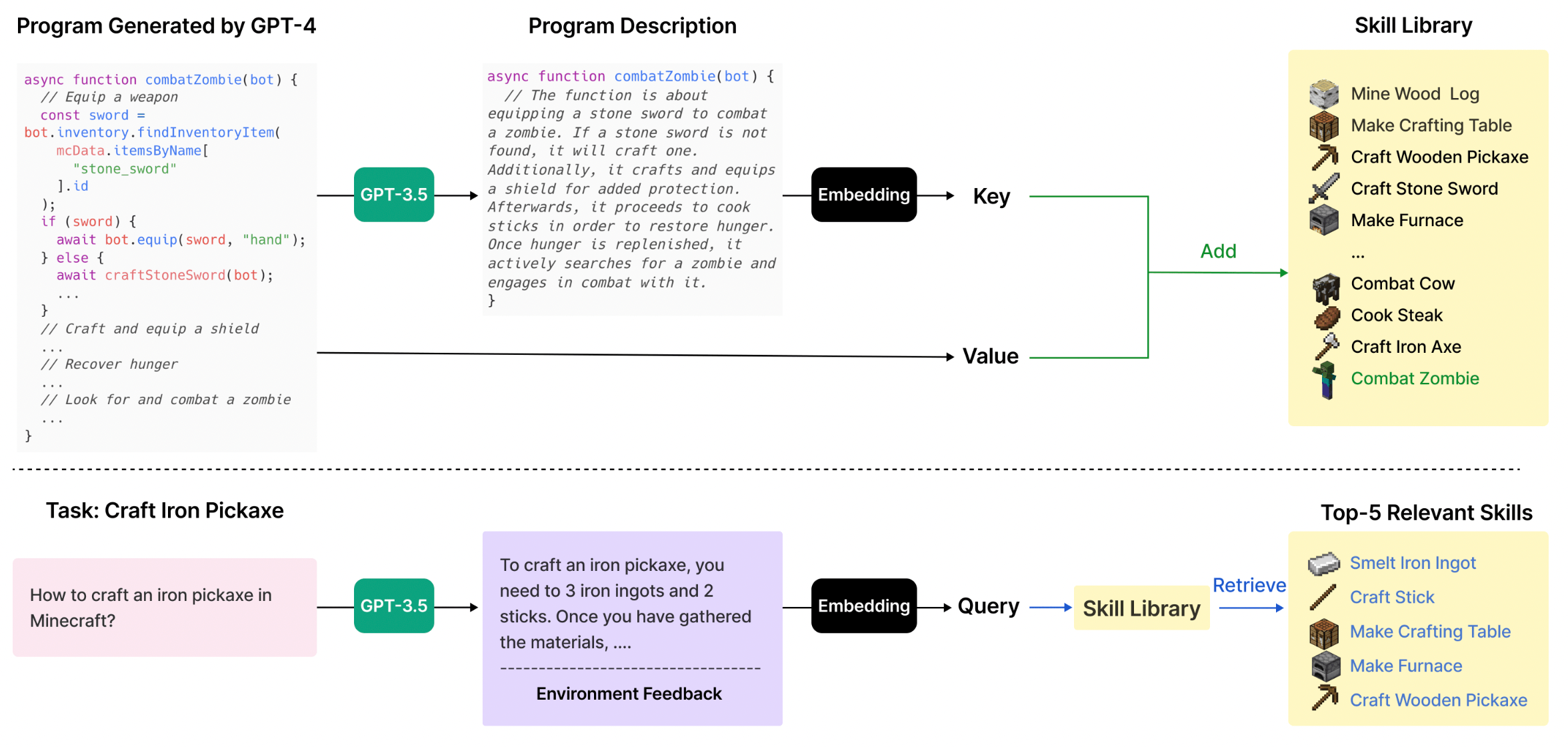 Program Generated by GPT-4

async function combatZombie(bot) {
  // Equip a weapon
  const sword =
bot.inventory.findInventoryItem(
    mcData.itemsByName[
      "stone_sword"
    ].id
  );
  if (sword) {
    await bot.equip(sword, "hand");
  } else {
    await craftStoneSword(bot);
    ...
  }
  // Craft and equip a shield
  ...
  // Recover hunger
  ...
  // Look for and combat a zombie
  ...
}

GPT-3.5

Program Description

async function combatZombie(bot) {
  // The function is about equipping a stone sword to combat a zombie. If a stone sword is not found, it will craft one. Additionally, it crafts and equips a shield for added protection. Afterwards, it proceeds to cook sticks in order to restore hunger. Once hunger is replenished, it actively searches for a zombie and engages in combat with it.
}

Embedding

Key

Value

Add

Skill Library

Mine Wood Log
Make Crafting Table
Craft Wooden Pickaxe
Craft Stone Sword
Make Furnace
...
Combat Cow
Cook Steak
Craft Iron Axe
Combat Zombie

Task: Craft Iron Pickaxe

How to craft an iron pickaxe in Minecraft?

GPT-3.5

To craft an iron pickaxe, you need to 3 iron ingots and 2 sticks. Once you have gathered the materials, ....

Environment Feedback

Embedding

Query

Skill Library

Retrieve

Top-5 Relevant Skills

Smelt Iron Ingot
Craft Stick
Make Crafting Table
Make Furnace
Craft Wooden Pickaxe